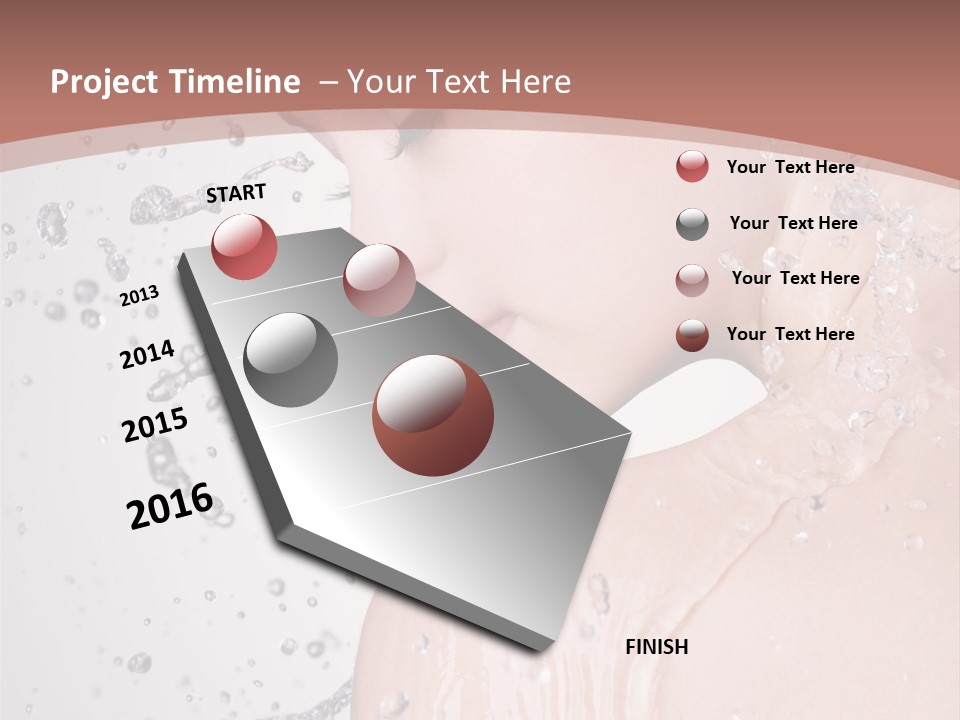 Project Timeline – Your Text Here

START

2013

2014

2015

2016

FINISH

Your Text Here

Your Text Here

Your Text Here

Your Text Here